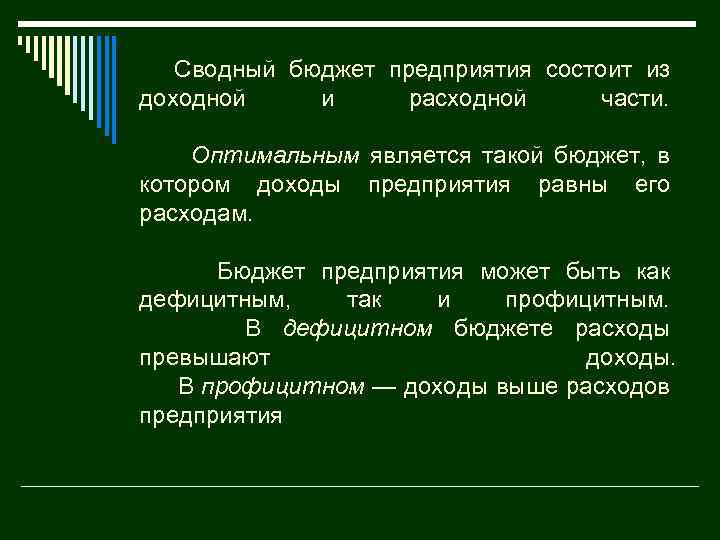 Сводный бюджет предприятия состоит из доходной и расходной части.

Оптимальным является такой бюджет, в котором доходы предприятия равны его расходам.

Бюджет предприятия может быть как дефицитным, так и профицитным. В дефицитном бюджете расходы превышают доходы. В профицитном — доходы выше расходов предприятия